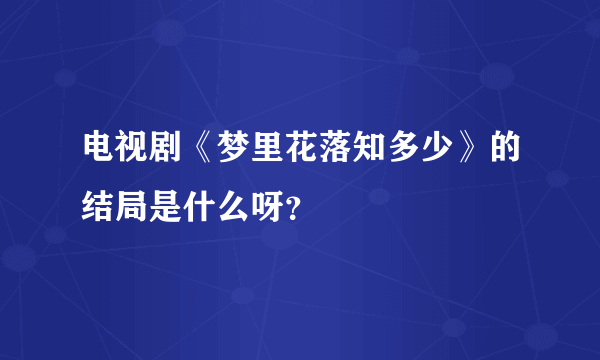 电视剧《梦里花落知多少》的结局是什么呀?